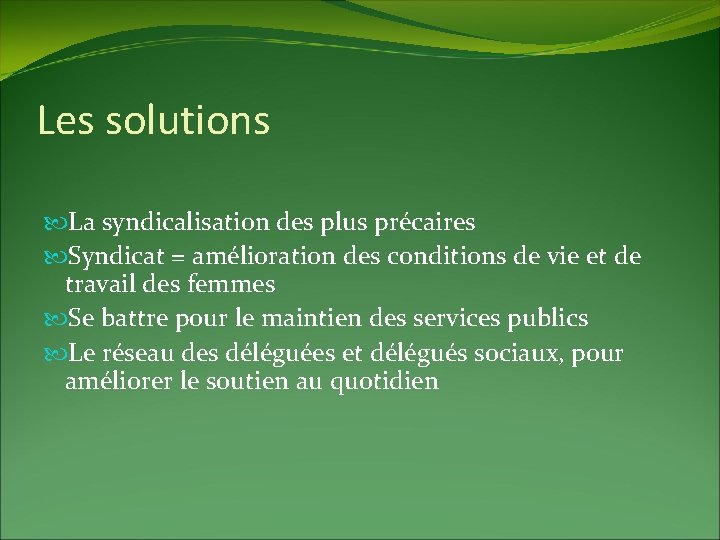 Les solutions

La syndicalisation des plus précaires

Syndicat = amélioration des conditions de vie et de travail des femmes

Se battre pour le maintien des services publics

Le réseau des déléguées et délégués sociaux, pour améliorer le soutien au quotidien